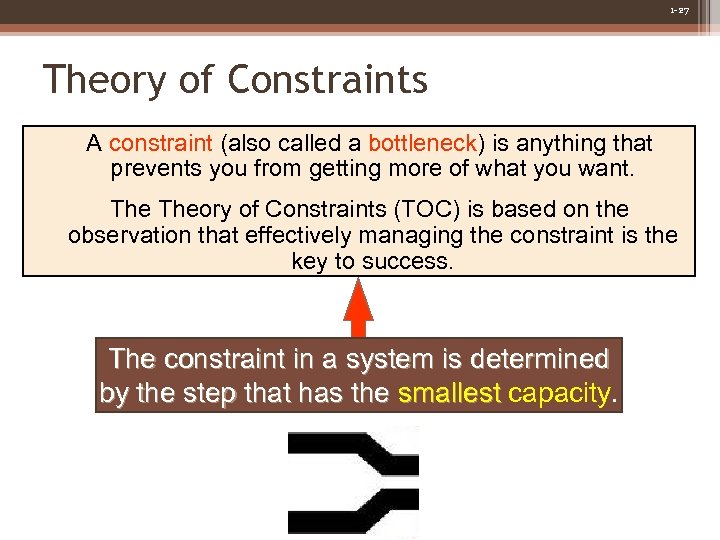 1-27

Theory of Constraints

A constraint (also called a bottleneck) is anything that prevents you from getting more of what you want.

The Theory of Constraints (TOC) is based on the observation that effectively managing the constraint is the key to success.

The constraint in a system is determined by the step that has the smallest capacity.